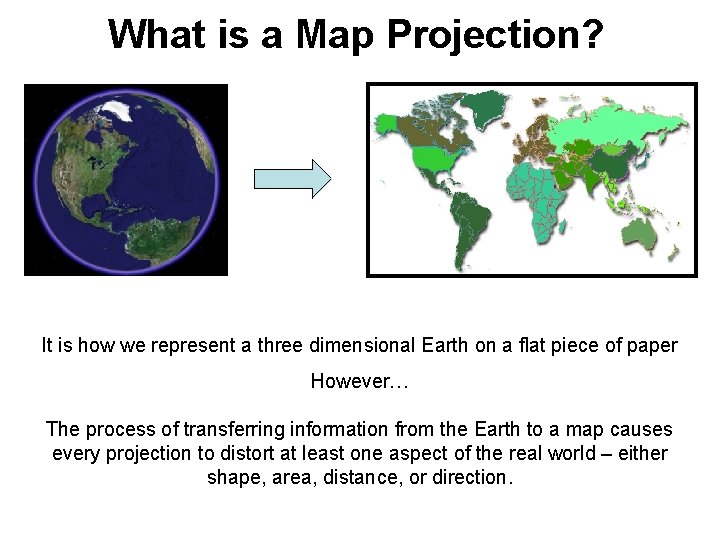 What is a Map Projection?

It is how we represent a three dimensional Earth on a flat piece of paper

However…

The process of transferring information from the Earth to a map causes every projection to distort at least one aspect of the real world – either shape, area, distance, or direction.